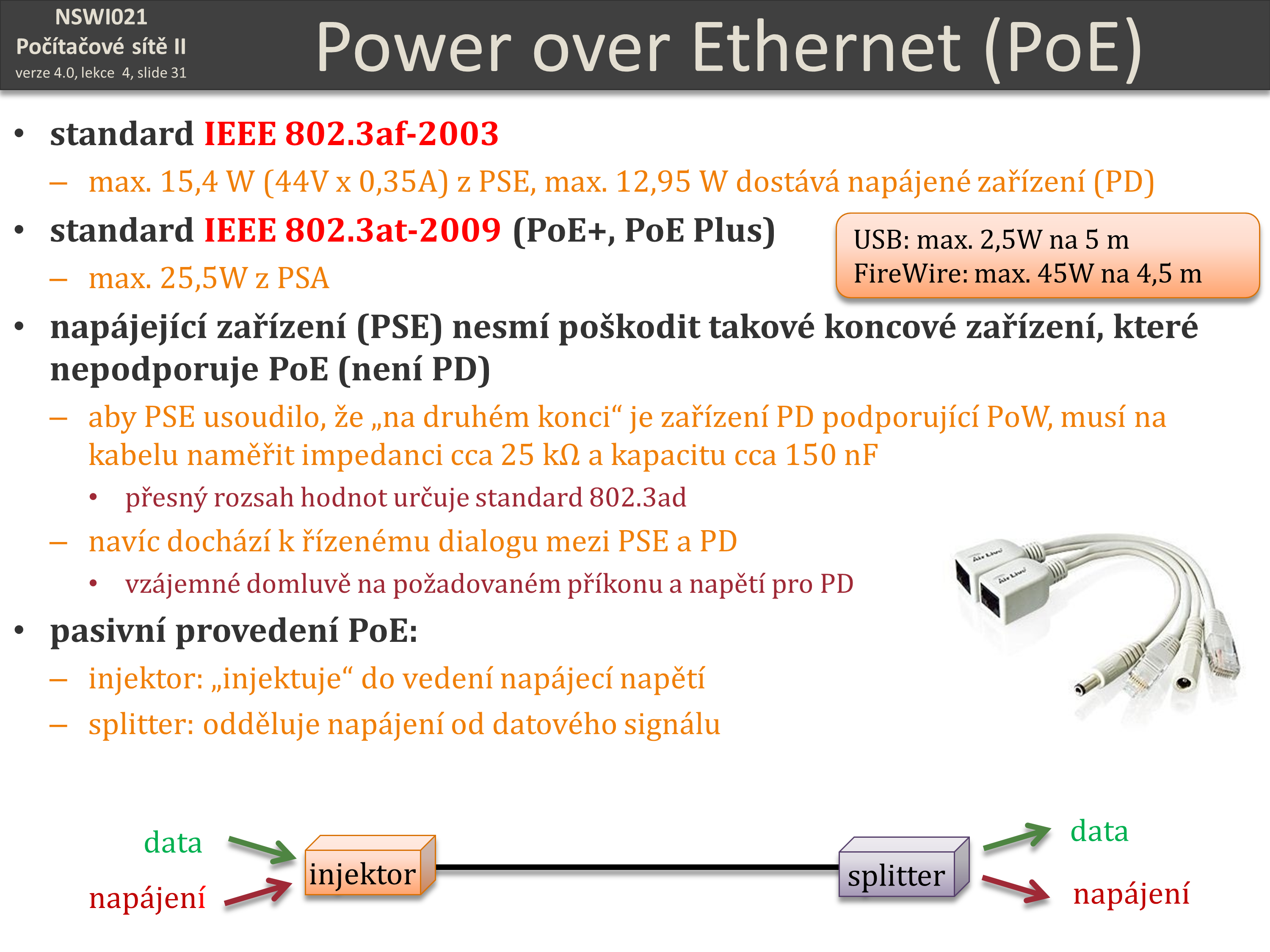 NSWI021
Počítačové sítě II
verze 4.0, lekce 4, slide 31

Power over Ethernet (PoE)

• standard IEEE 802.3af-2003
– max. 15,4 W (44V x 0,35A) z PSE, max. 12,95 W dostává napájené zařízení (PD)
• standard IEEE 802.3at-2009 (PoE+, PoE Plus)
– max. 25,5W z PSA

USB: max. 2,5W na 5 m
FireWire: max. 45W na 4,5 m

• napájející zařízení (PSE) nesmí poškodit takové koncové zařízení, které nepodporuje PoE (není PD)
– aby PSE usoudilo, že „na druhém konci“ je zařízení PD podporující PoW, musí na kabelu naměřit impedanci cca 25 kΩ a kapacitu cca 150 nF
• přesný rozsah hodnot určuje standard 802.3ad
– navíc dochází k řízenému dialogu mezi PSE a PD
• vzájemné domluvě na požadovaném příkonu a napětí pro PD
• pasivní provedení PoE:
– injektor: „injektuje“ do vedení napájecí napětí
– splitter: odděluje napájení od datového signálu

Air Live
Air Live

data
napájení
injektor
splitter
data
napájení